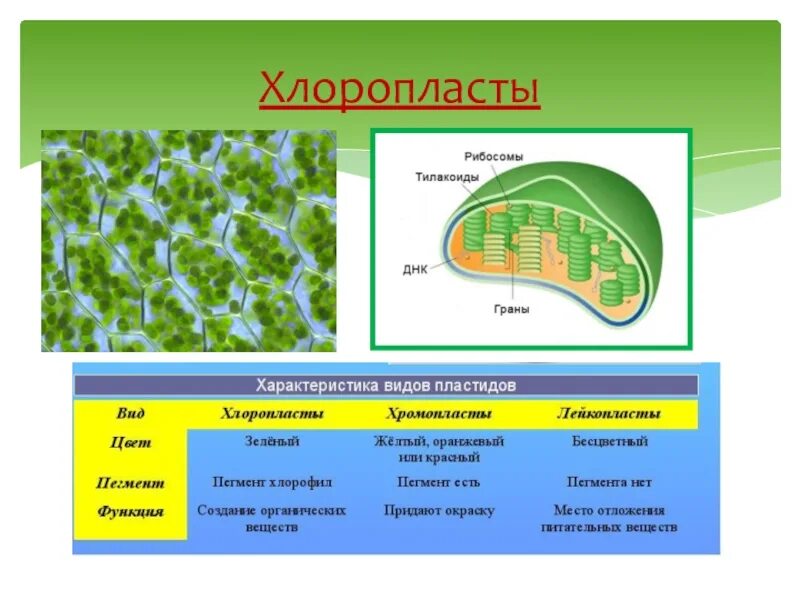 Хлоропласты

Рибосомы
Тилакоиды
ДНК
Граны

Характеристика видов пластидов

| Вид | Хлоропласты | Хромопласты | Лейкопласты |
|---|---|---|---|
| Цвет | Зелёный | Жёлтый, оранжевый или красный | Бесцветный |
| Пегмент | Пегмент хлорофил | Пегмент есть | Пегмента нет |
| Функция | Создание органических веществ | Придают окраску | Место отложения питательных веществ |